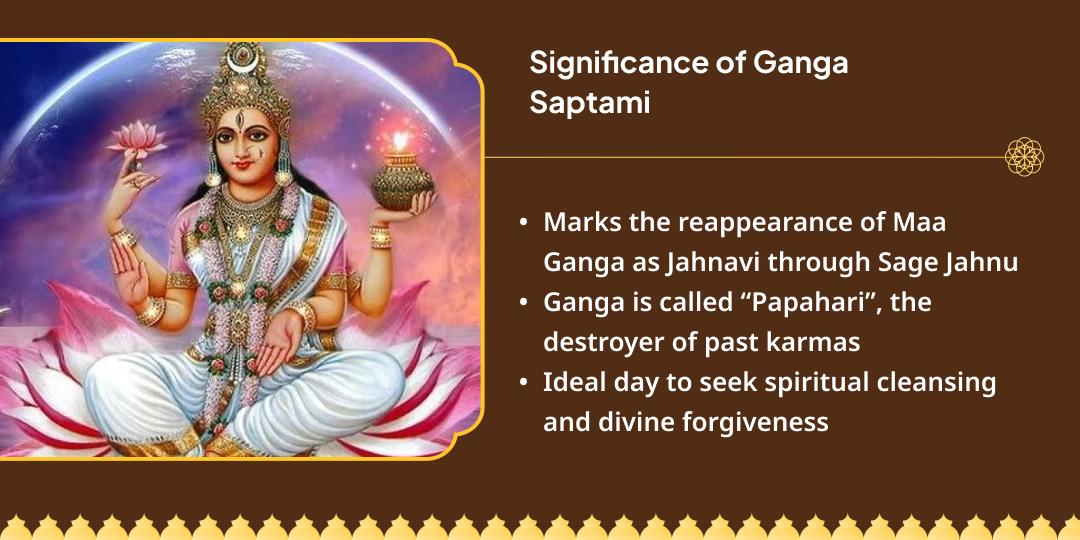 Significance of Ganga Saptami

• Marks the reappearance of Maa Ganga as Jahnavi through Sage Jahnu
• Ganga is called “Papahari”, the destroyer of past karmas
• Ideal day to seek spiritual cleansing and divine forgiveness